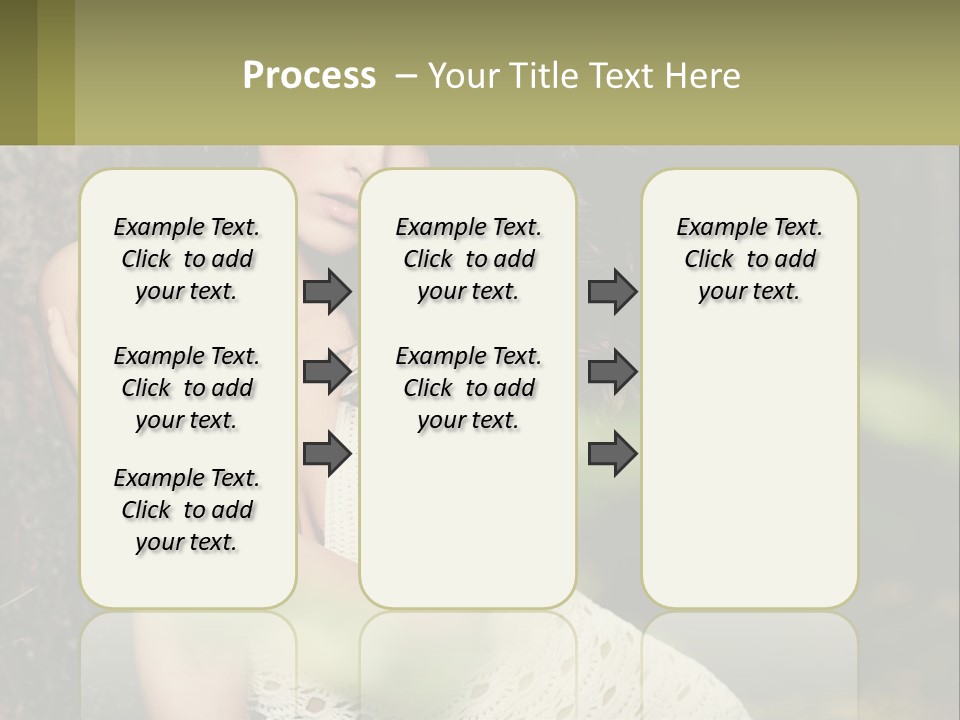 Process – Your Title Text Here

Example Text. Click to add your text.

Example Text. Click to add your text.

Example Text. Click to add your text.

Example Text. Click to add your text.

Example Text. Click to add your text.

Example Text. Click to add your text.